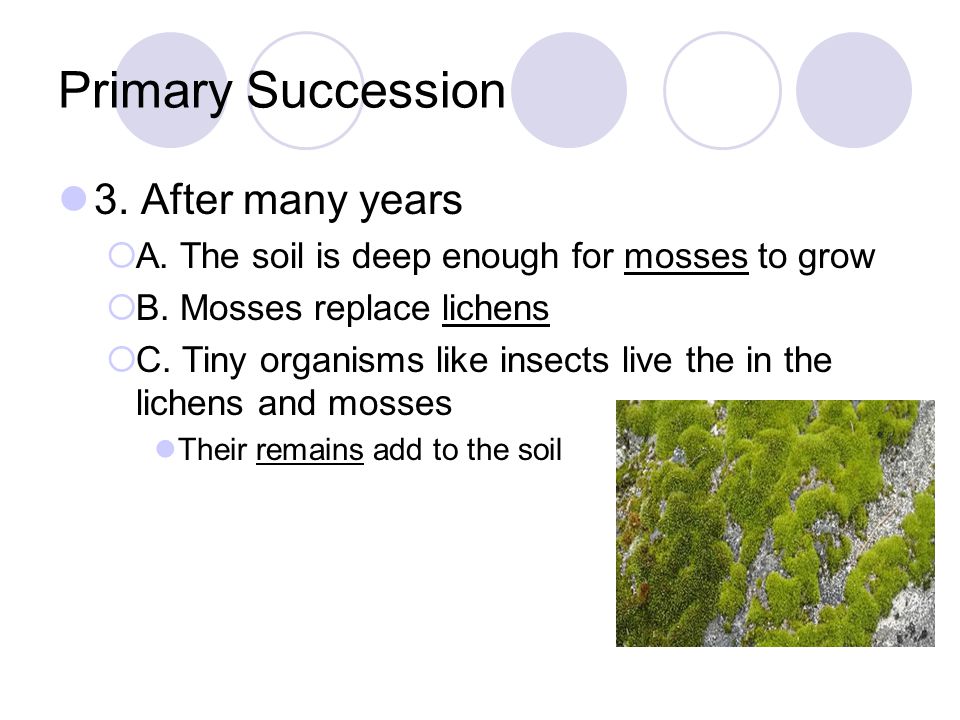 Primary Succession

3. After many years

A. The soil is deep enough for mosses to grow

B. Mosses replace lichens

C. Tiny organisms like insects live the in the lichens and mosses

Their remains add to the soil